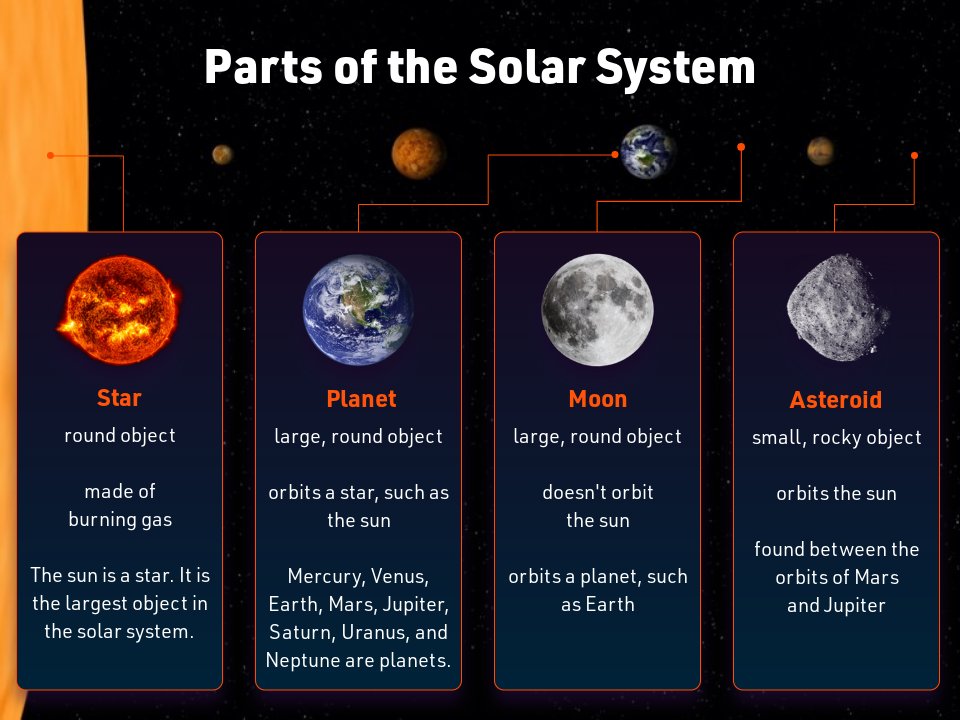 Parts of the Solar System

Star
round object

made of burning gas

The sun is a star. It is the largest object in the solar system.

Planet
large, round object

orbits a star, such as the sun

Mercury, Venus, Earth, Mars, Jupiter, Saturn, Uranus, and Neptune are planets.

Moon
large, round object

doesn't orbit the sun

orbits a planet, such as Earth

Asteroid
small, rocky object

orbits the sun

found between the orbits of Mars and Jupiter